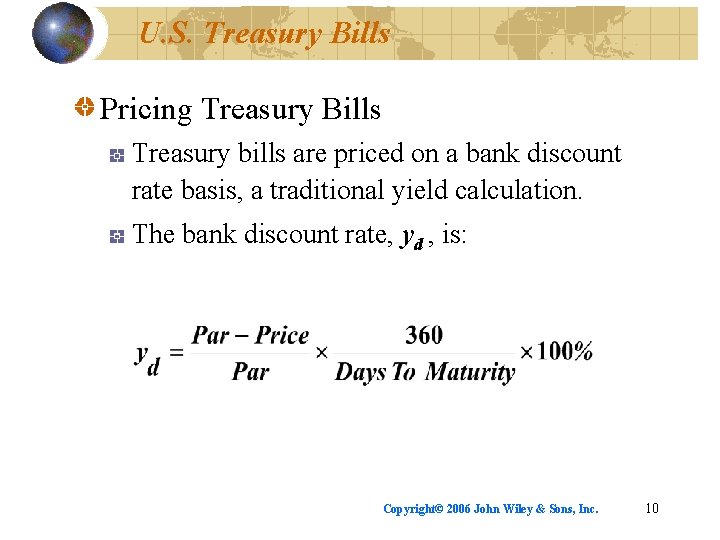 U.S. Treasury Bills

Pricing Treasury Bills

Treasury bills are priced on a bank discount rate basis, a traditional yield calculation.

The bank discount rate, $y_d$, is:

$y_d = \frac{Par - Price}{Par} \times \frac{360}{Days\ To\ Maturity} \times 100\%$

Copyright© 2006 John Wiley & Sons, Inc. 10